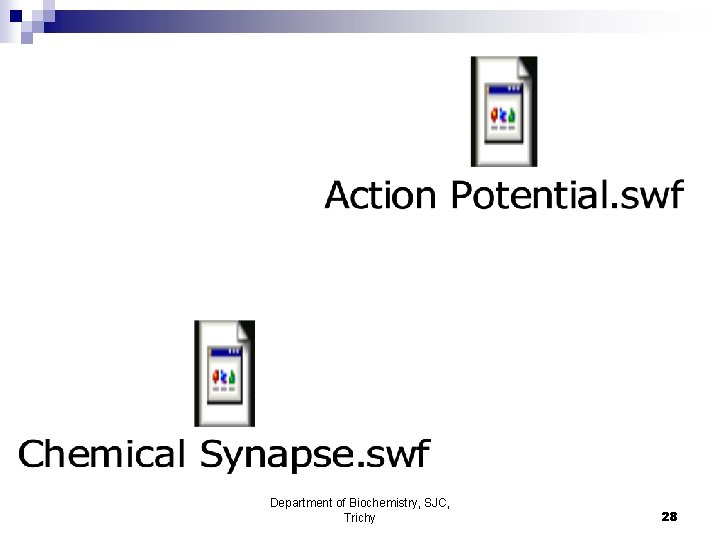 Action Potential.swf

Chemical Synapse.swf

Department of Biochemistry, SJC, Trichy

28